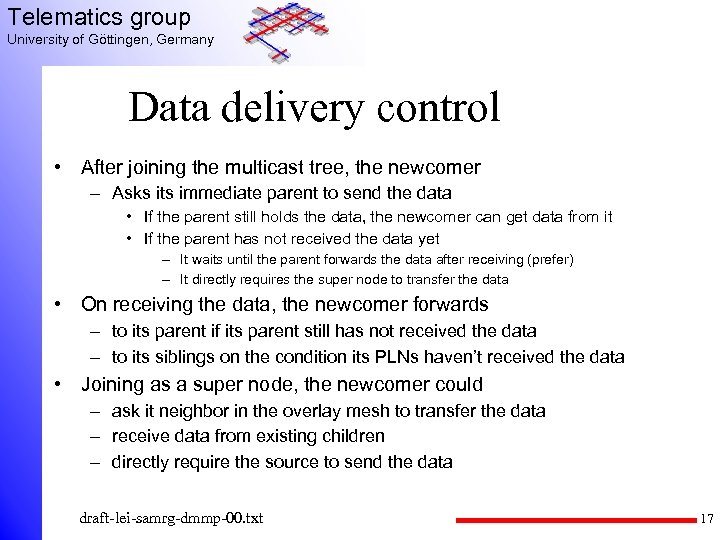 Telematics group
University of Göttingen, Germany

Data delivery control

• After joining the multicast tree, the newcomer
– Asks its immediate parent to send the data
• If the parent still holds the data, the newcomer can get data from it
• If the parent has not received the data yet
– It waits until the parent forwards the data after receiving (prefer)
– It directly requires the super node to transfer the data
• On receiving the data, the newcomer forwards
– to its parent if its parent still has not received the data
– to its siblings on the condition its PLNs haven't received the data
• Joining as a super node, the newcomer could
– ask it neighbor in the overlay mesh to transfer the data
– receive data from existing children
– directly require the source to send the data

draft-lei-samrg-dmmp-00.txt

17